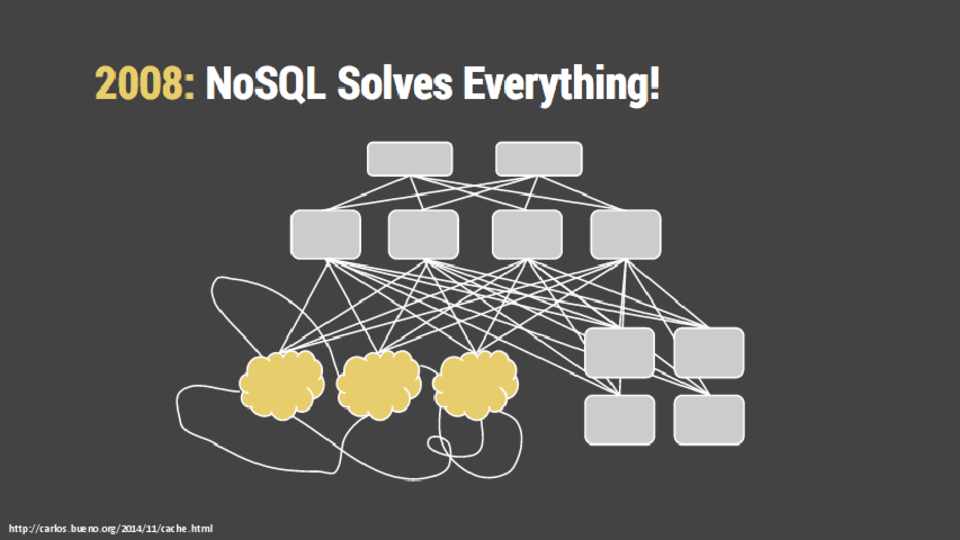 2008: NoSQL Solves Everything!

http://carlos.bueno.org/2014/11/cache.html